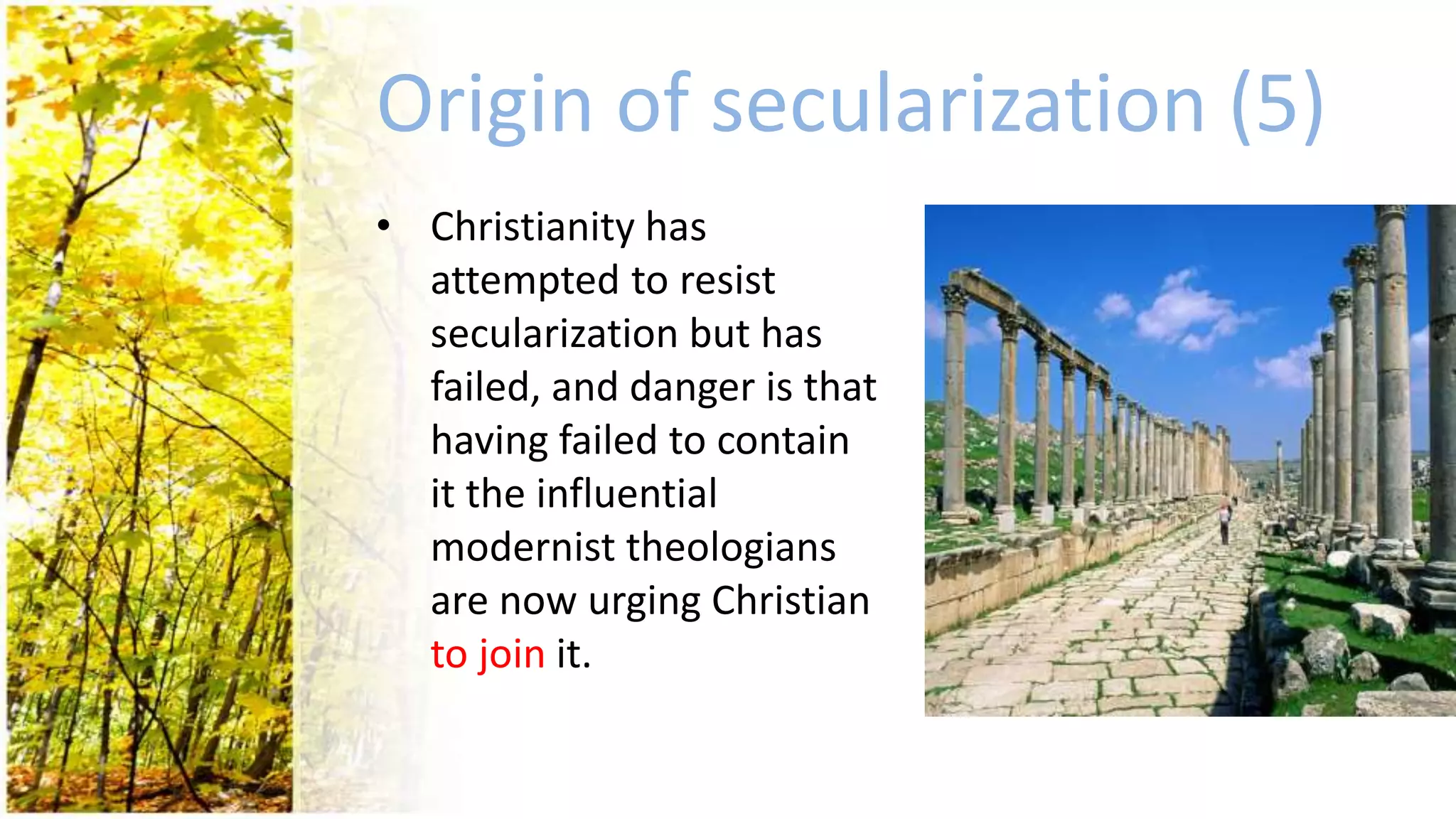 Origin of secularization (5)

• Christianity has attempted to resist secularization but has failed, and danger is that having failed to contain it the influential modernist theologians are now urging Christian to join it.